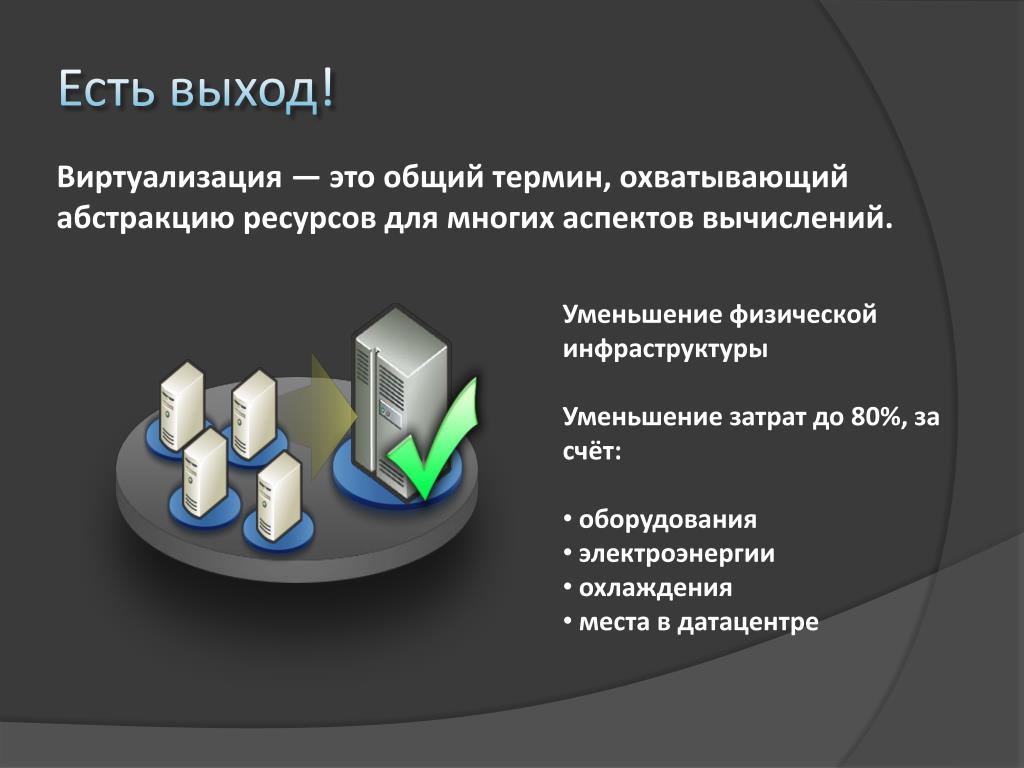 Есть выход!

Виртуализация — это общий термин, охватывающий абстракцию ресурсов для многих аспектов вычислений.

Уменьшение физической инфраструктуры

Уменьшение затрат до 80%, за счёт:

• оборудования
• электроэнергии
• охлаждения
• места в датацентре